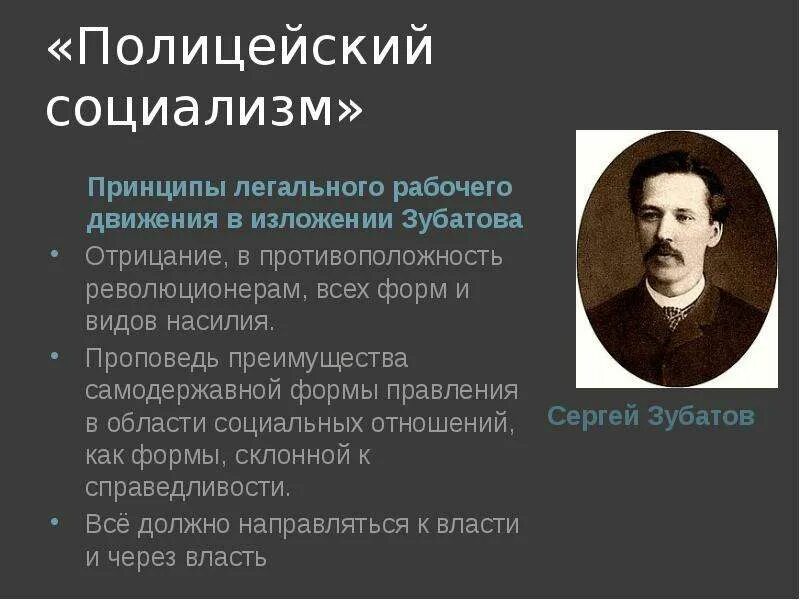 «Полицейский социализм»

Принципы легального рабочего движения в изложении Зубатова

• Отрицание, в противоположность революционерам, всех форм и видов насилия.
• Проповедь преимущества самодержавной формы правления в области социальных отношений, как формы, склонной к справедливости.
• Всё должно направляться к власти и через власть

Сергей Зубатов